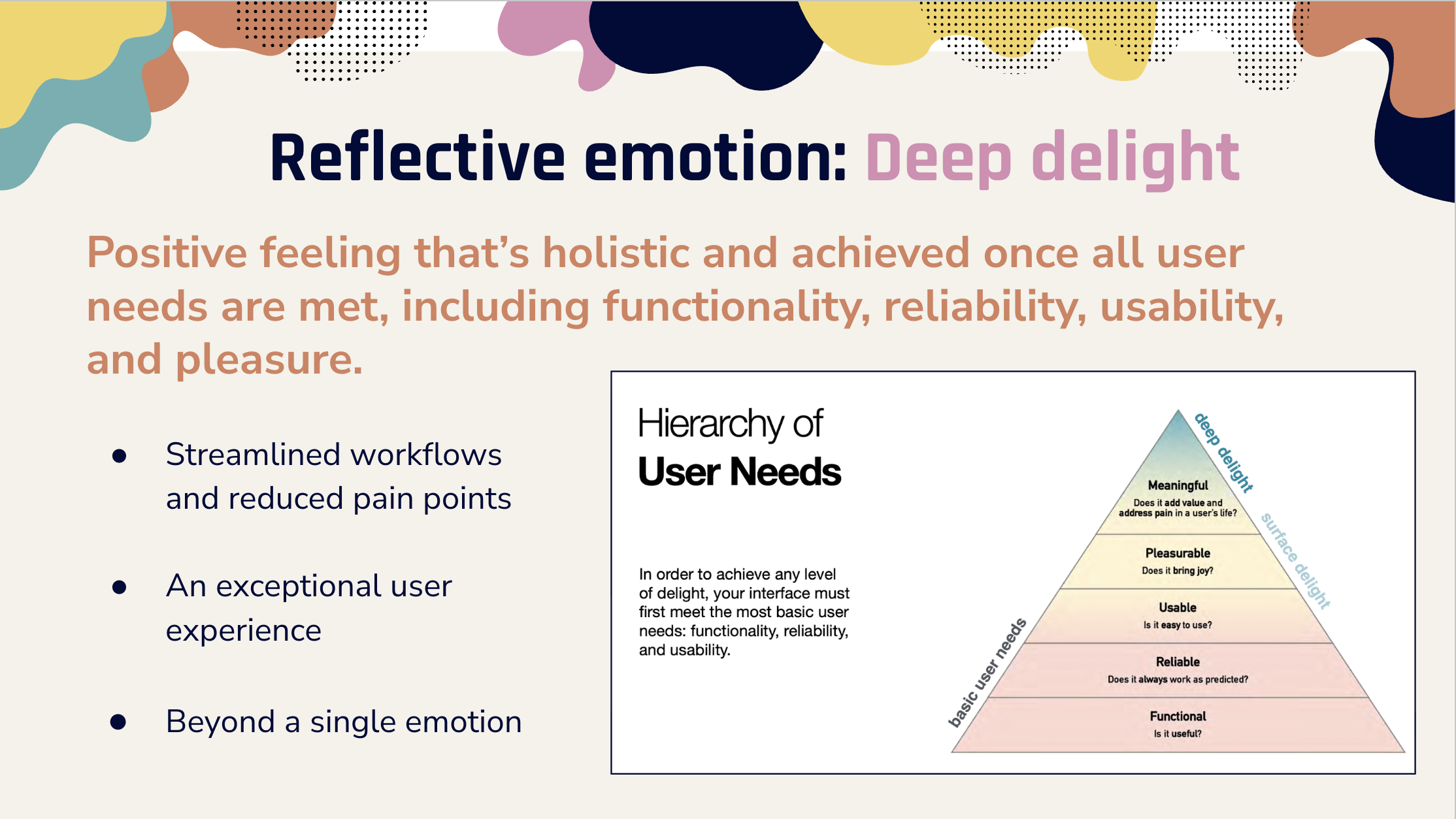 Reflective emotion: Deep delight

Positive feeling that's holistic and achieved once all user needs are met, including functionality, reliability, usability, and pleasure.

- Streamlined workflows and reduced pain points
- An exceptional user experience
- Beyond a single emotion

Hierarchy of
User Needs

In order to achieve any level of delight, your interface must first meet the most basic user needs: functionality, reliability, and usability.

deep delight

surface delight

basic user needs

Meaningful
Does it add value and address pain in a user's life?

Pleasurable
Does it bring joy?

Usable
Is it easy to use?

Reliable
Does it always work as predicted?

Functional
Is it useful?